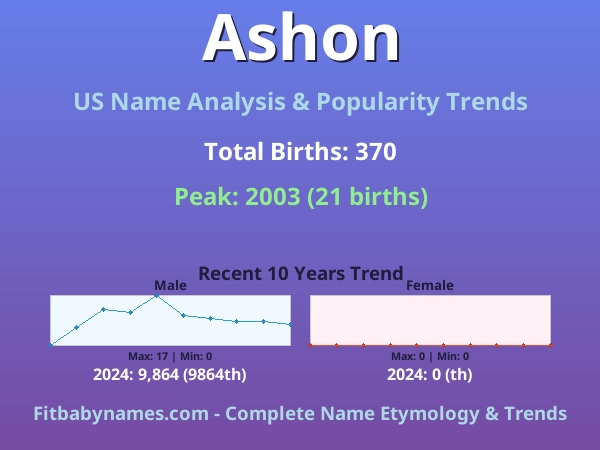 Ashon

US Name Analysis & Popularity Trends

Total Births: 370

Peak: 2003 (21 births)

Recent 10 Years Trend

Male

Max: 17 | Min: 0

2024: 9,864 (9864th)

Female

Max: 0 | Min: 0

2024: 0 (th)

Fitbabynames.com - Complete Name Etymology & Trends